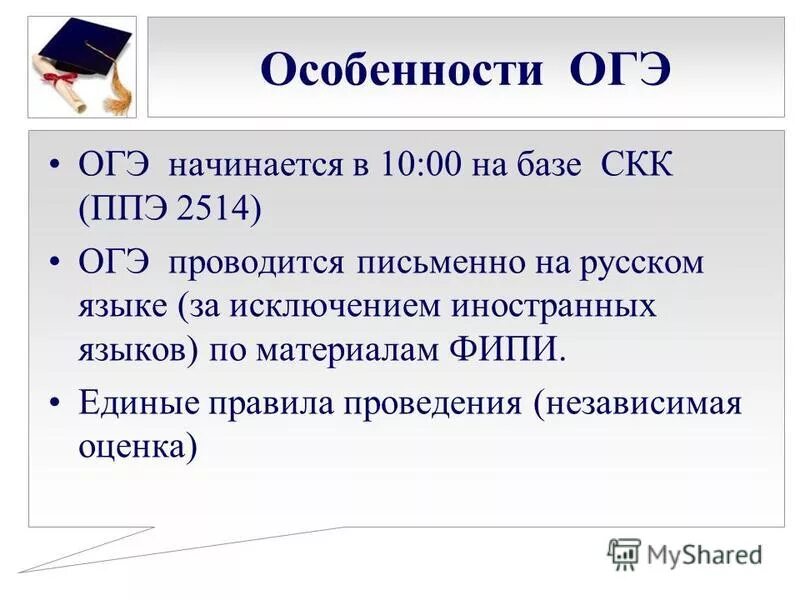 Особенности ОГЭ

• ОГЭ начинается в 10:00 на базе СКК (ППЭ 2514)
• ОГЭ проводится письменно на русском языке (за исключением иностранных языков) по материалам ФИПИ.
• Единые правила проведения (независимая оценка)

MyShared